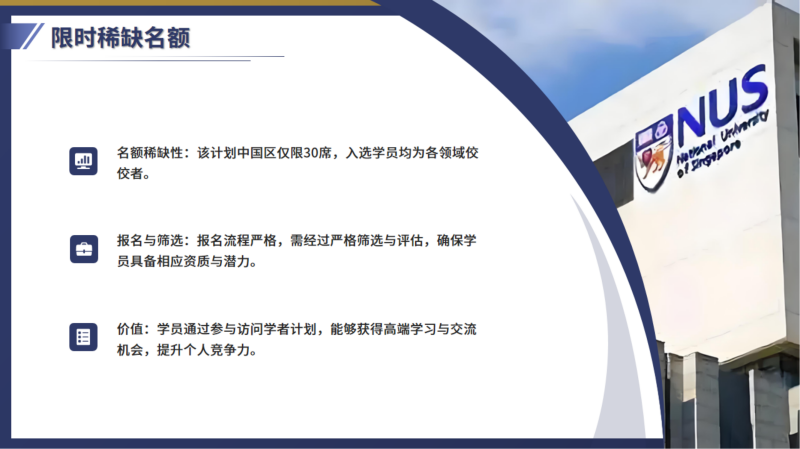 限时稀缺名额

名额稀缺性：该计划中国区仅限30席，入选学员均为各领域佼佼者。

报名与筛选：报名流程严格，需经过严格筛选与评估，确保学员具备相应资质与潜力。

价值：学员通过参与访问学者计划，能够获得高端学习与交流机会，提升个人竞争力。

NUS
National University of Singapore